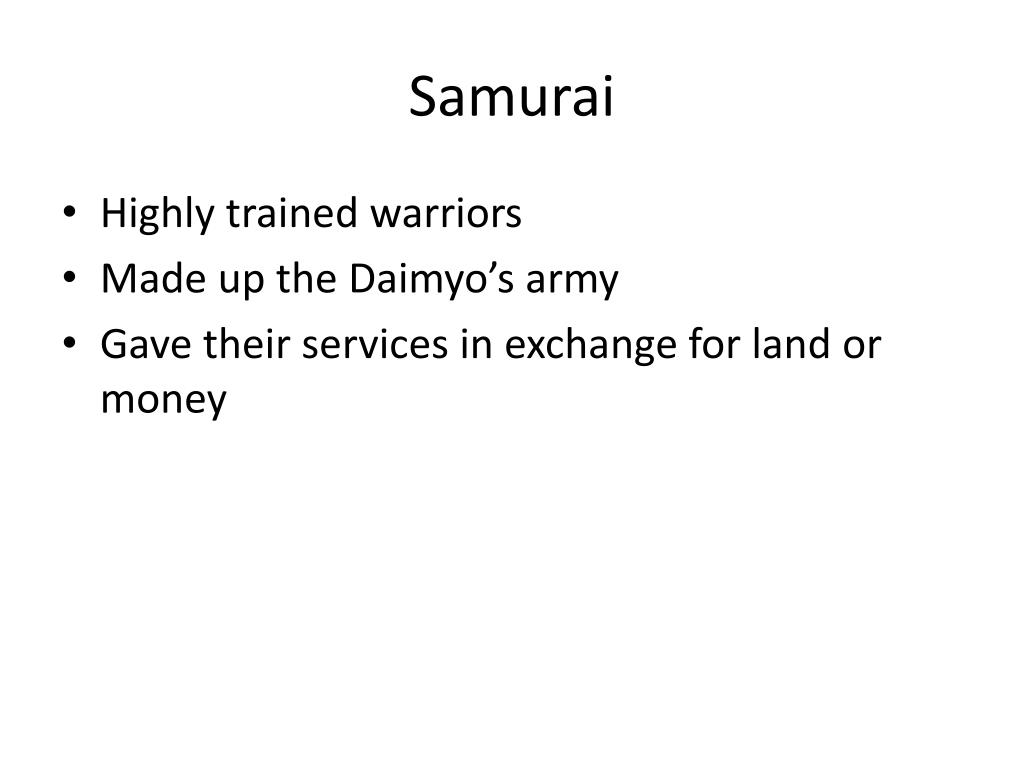 Samurai

• Highly trained warriors
• Made up the Daimyo’s army
• Gave their services in exchange for land or money